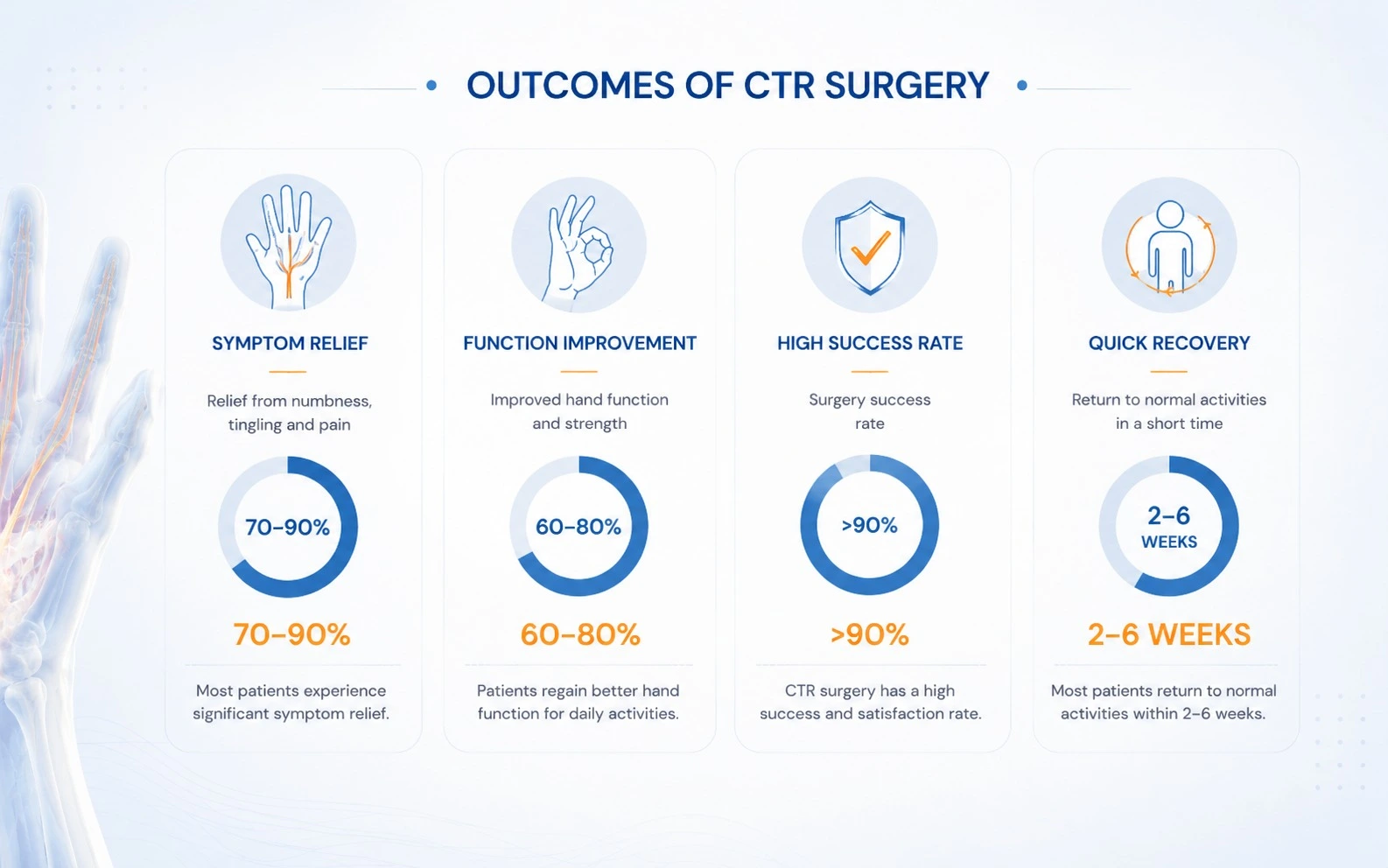 OUTCOMES OF CTR SURGERY

SYMPTOM RELIEF

Relief from numbness, tingling and pain

70–90%

70–90%

Most patients experience significant symptom relief.

FUNCTION IMPROVEMENT

Improved hand function and strength

60–80%

60–80%

Patients regain better hand function for daily activities.

HIGH SUCCESS RATE

Surgery success rate

>90%

>90%

CTR surgery has a high success and satisfaction rate.

QUICK RECOVERY

Return to normal activities in a short time

2–6 WEEKS

2–6 WEEKS

Most patients return to normal activities within 2–6 weeks.